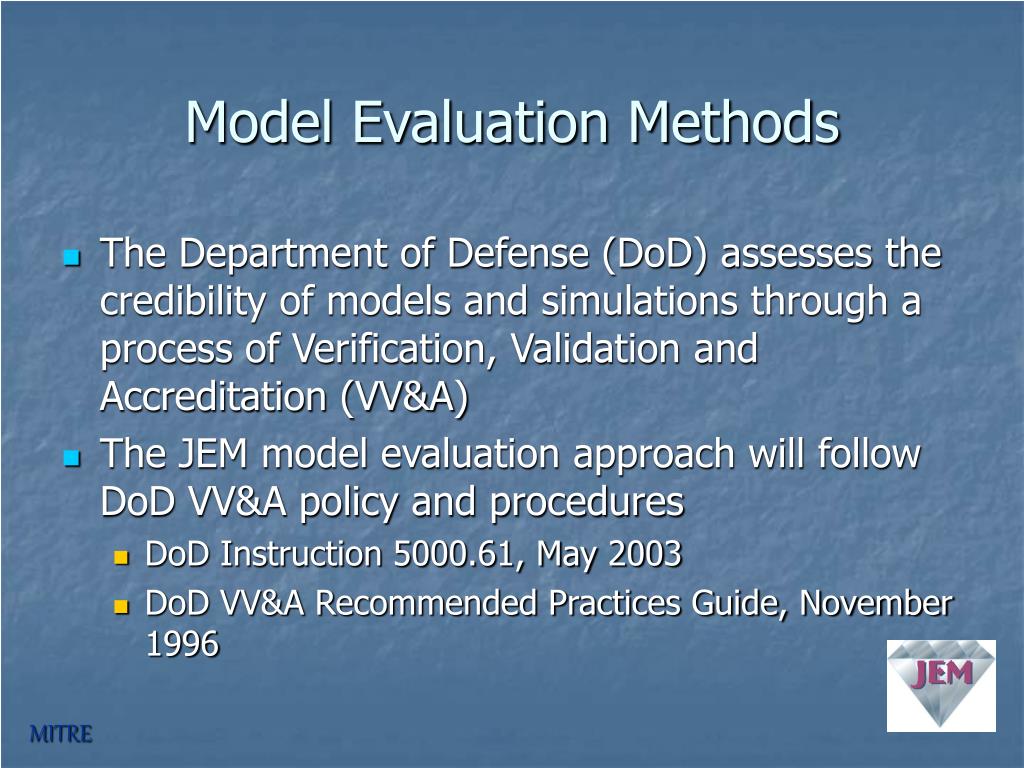 Model Evaluation Methods

The Department of Defense (DoD) assesses the credibility of models and simulations through a process of Verification, Validation and Accreditation (VV&A)

The JEM model evaluation approach will follow DoD VV&A policy and procedures

DoD Instruction 5000.61, May 2003

DoD VV&A Recommended Practices Guide, November 1996

JEM

MITRE